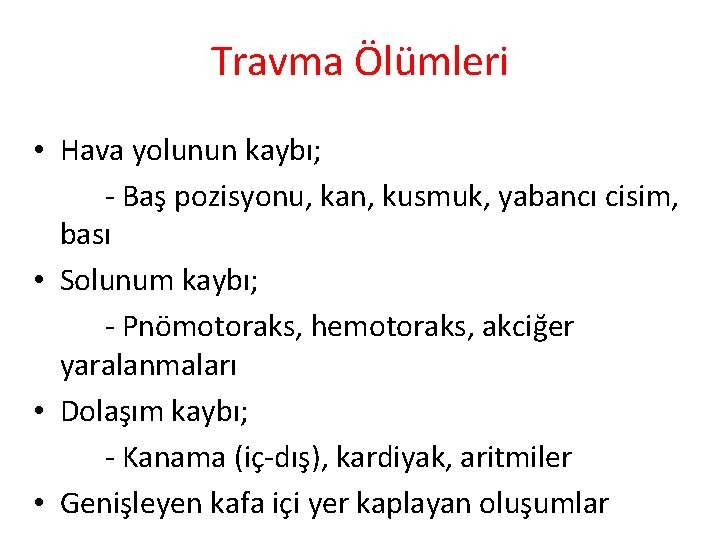 Travma Ölümleri

• Hava yolunun kaybı;
- Baş pozisyonu, kan, kusmuk, yabancı cisim, bası
• Solunum kaybı;
- Pnömotoraks, hemotoraks, akciğer yaralanmaları
• Dolaşım kaybı;
- Kanama (iç-dış), kardiyak, aritmiler
• Genişleyen kafa içi yer kaplayan oluşumlar